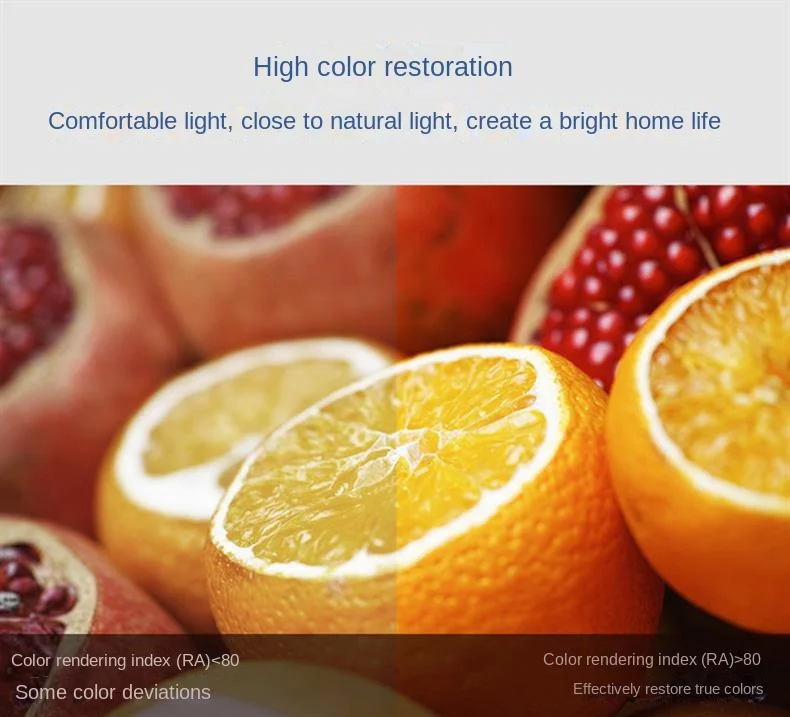 High color restoration

Comfortable light, close to natural light, create a bright home life

Color rendering index (RA)<80
Some color deviations

Color rendering index (RA)>80
Effectively restore true colors